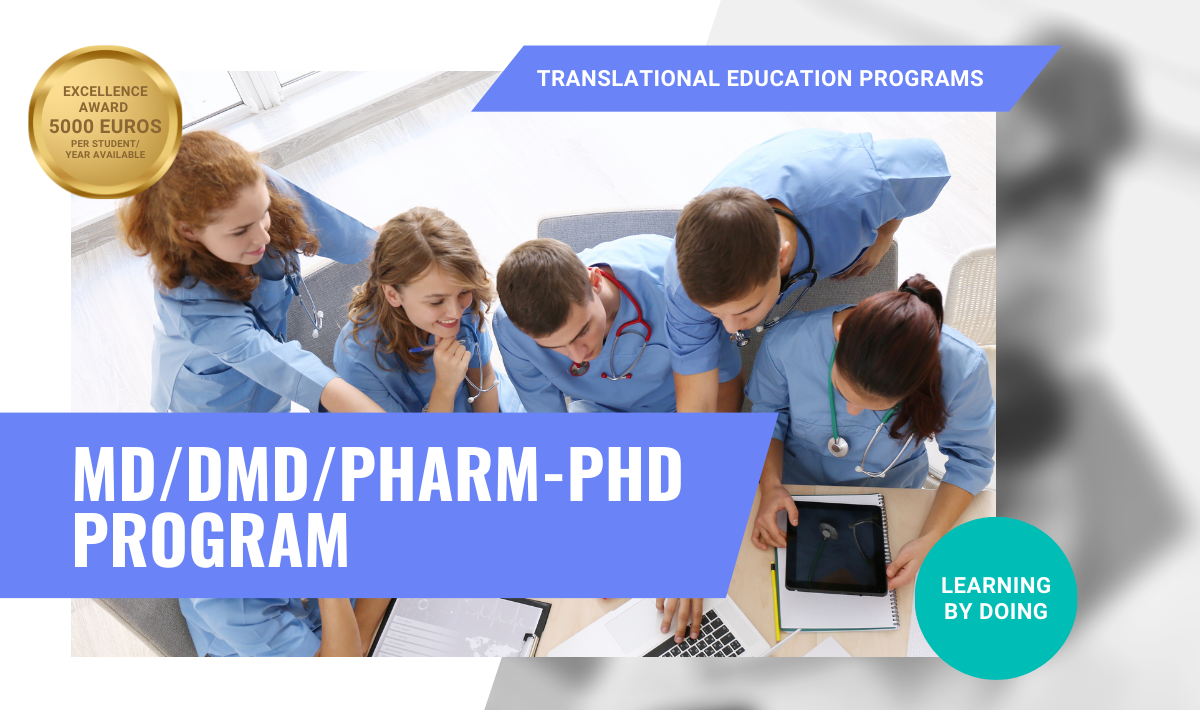 EXCELLENCE AWARD
5000 EUROS
PER STUDENT/ YEAR AVAILABLE

TRANSLATIONAL EDUCATION PROGRAMS

MD/DMD/PHARM-PHD PROGRAM

LEARNING BY DOING